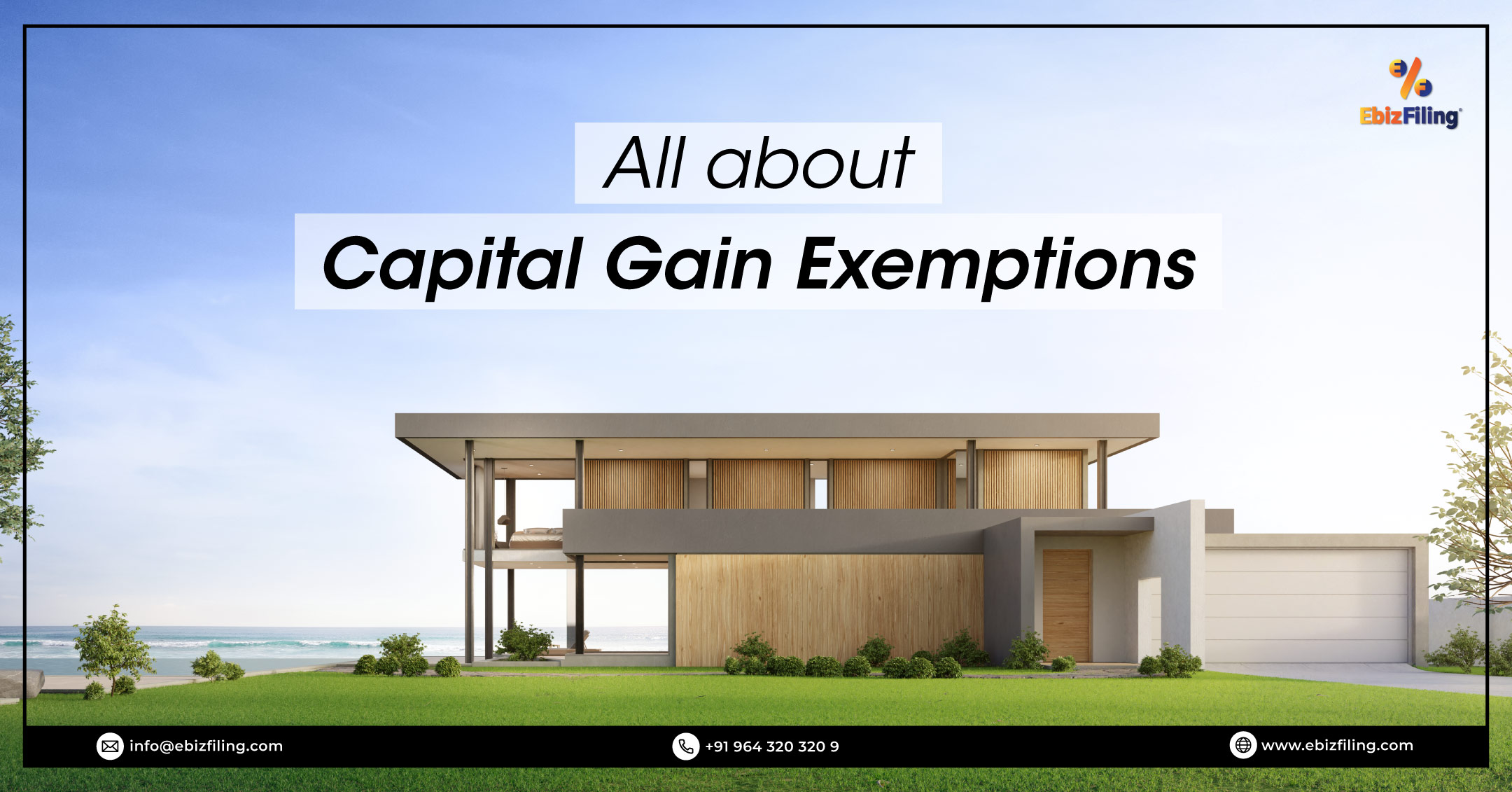 EbizFiling

All about
Capital Gain Exemptions

info@ebizfiling.com
+91 964 320 320 9
www.ebizfiling.com